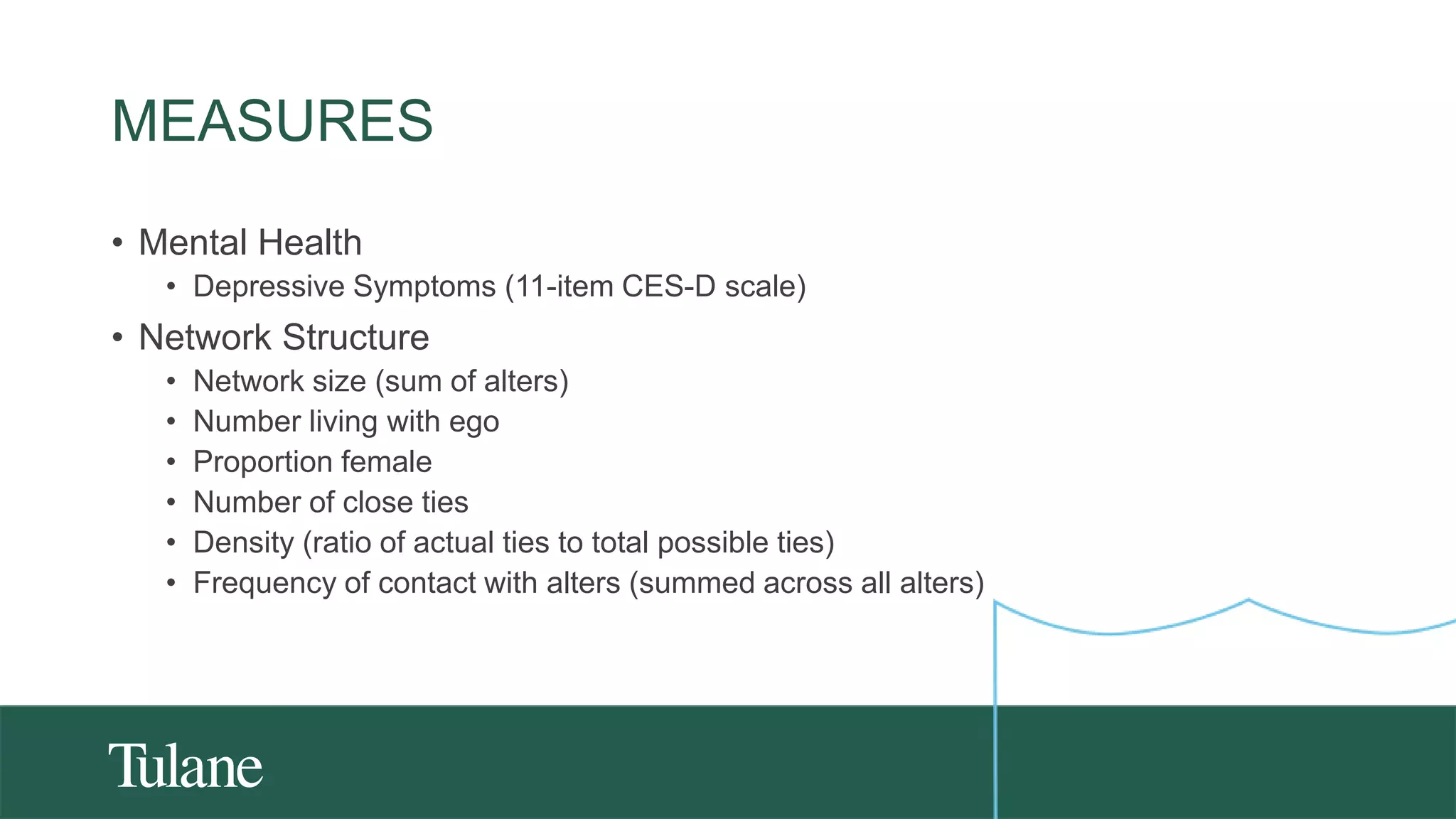 MEASURES

• Mental Health
  • Depressive Symptoms (11-item CES-D scale)
• Network Structure
  • Network size (sum of alters)
  • Number living with ego
  • Proportion female
  • Number of close ties
  • Density (ratio of actual ties to total possible ties)
  • Frequency of contact with alters (summed across all alters)

Tulane